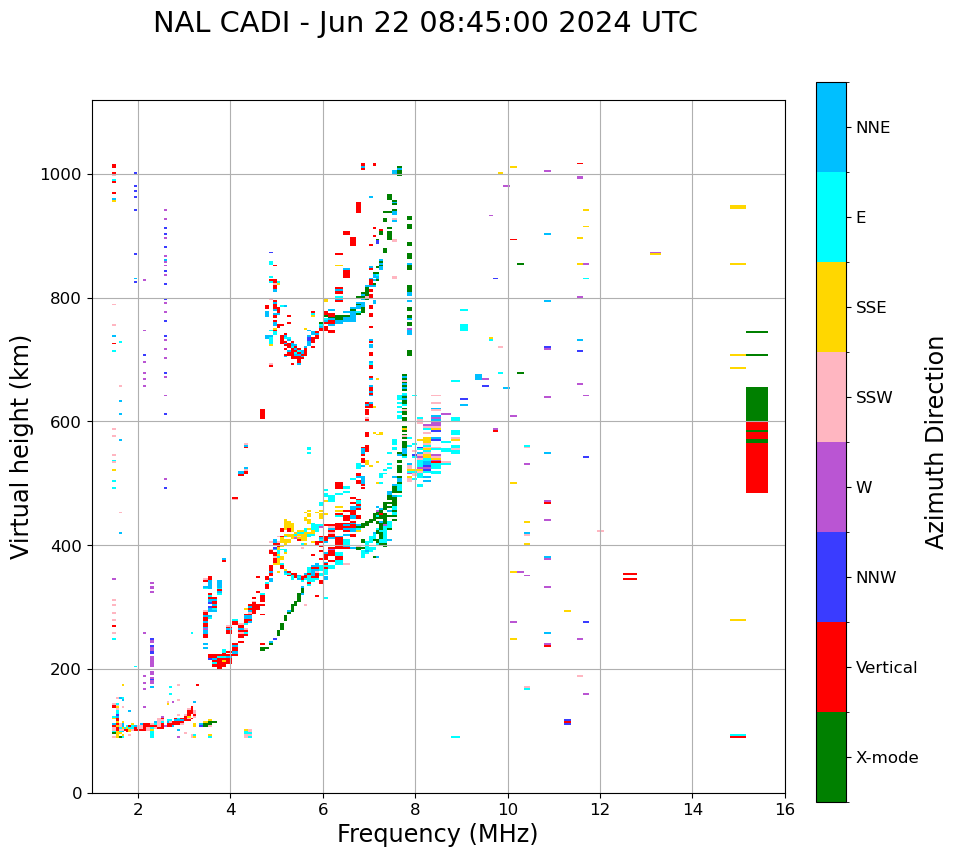 NAL CADI - Jun 22 08:45:00 2024 UTC

Virtual height (km)

1000
800
600
400
200
0

2 4 6 8 10 12 14 16

Frequency (MHz)

NNE
E
SSE
SSW
W
NNW
Vertical
X-mode

Azimuth Direction